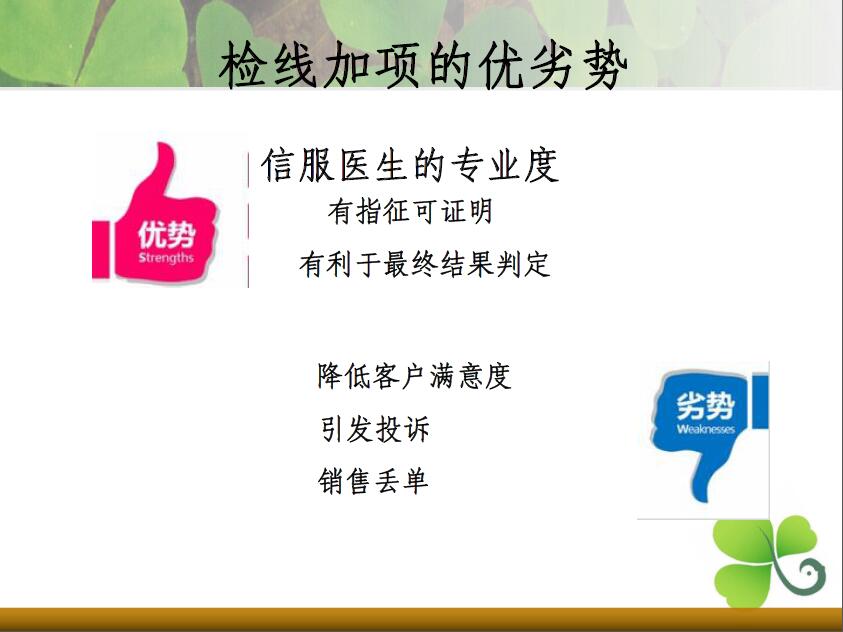 检线加项的优劣势

优势
Strengths

信服医生的专业度

有指征可证明

有利于最终结果判定

降低客户满意度

引发投诉

销售丢单

劣势
Weaknesses